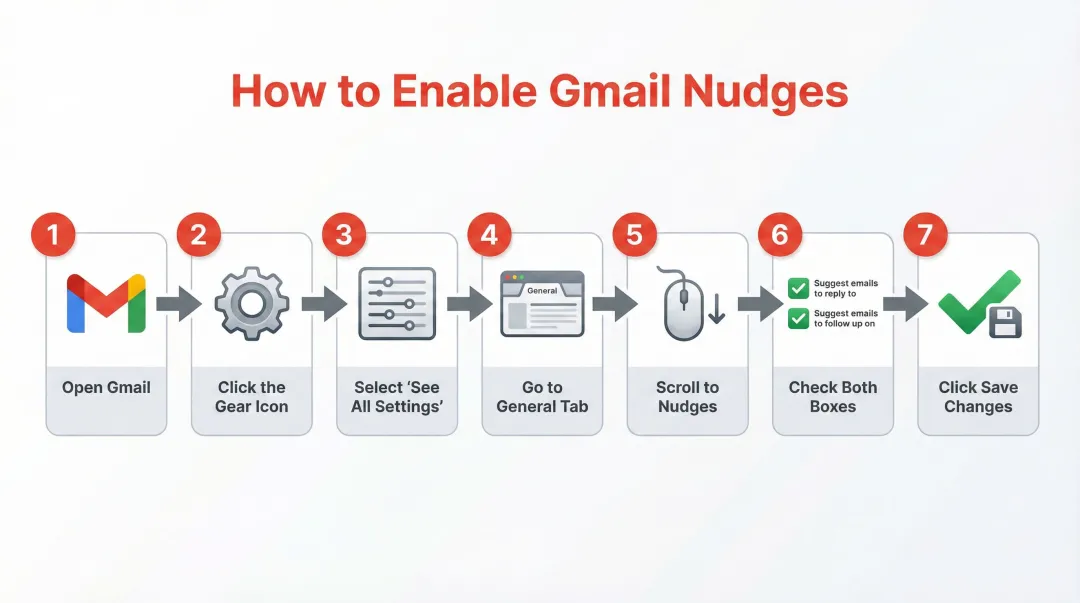 How to Enable Gmail Nudges

1
Open Gmail

2
Click the Gear Icon

3
Select 'See All Settings'

4
General
Go to General Tab

5
Scroll to Nudges

6
Suggest emails to reply to
Suggest emails to follow up on
Check Both Boxes

7
Click Save Changes